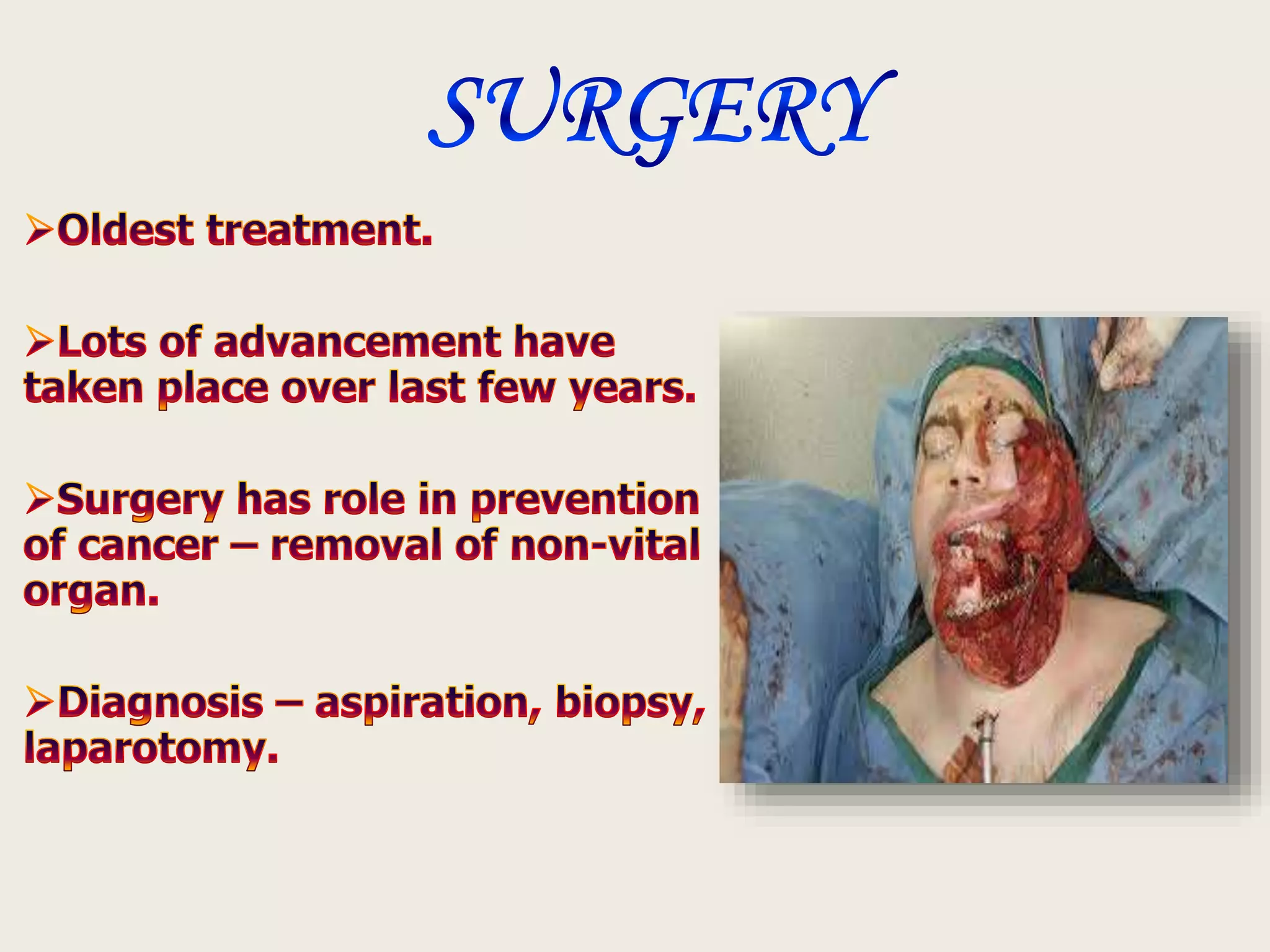 SURGERY

➢Oldest treatment.

➢Lots of advancement have taken place over last few years.

➢Surgery has role in prevention of cancer – removal of non-vital organ.

➢Diagnosis – aspiration, biopsy, laparotomy.